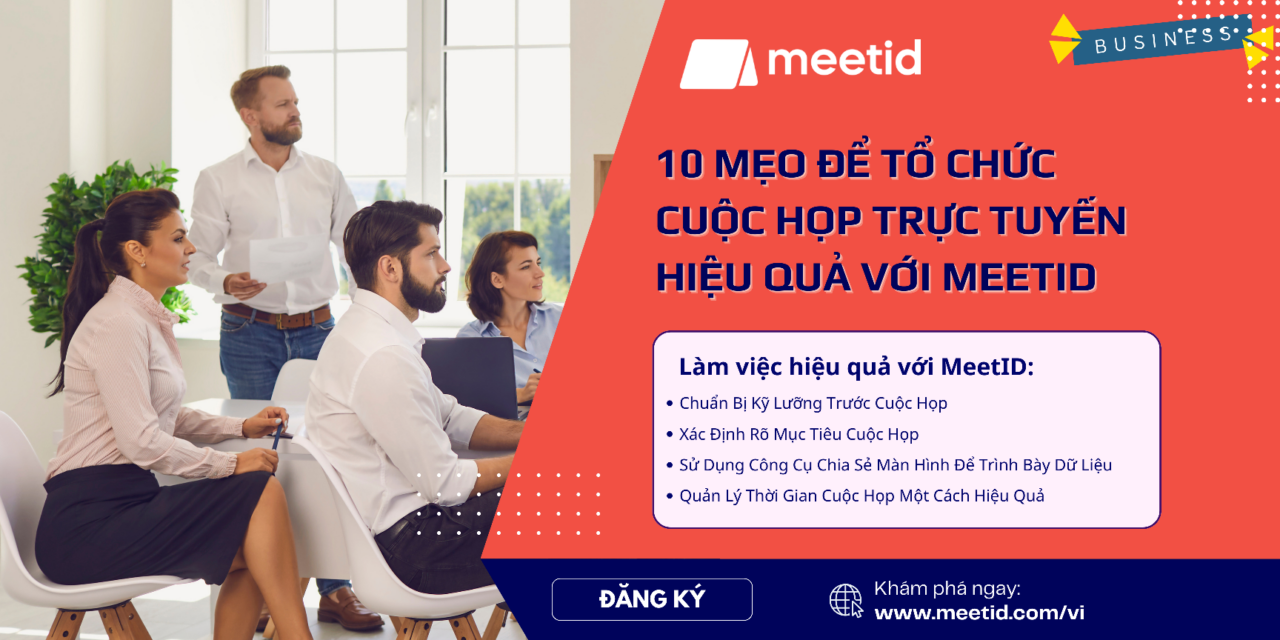 meetid

BUSINESS

10 MẸO ĐỂ TỔ CHỨC CUỘC HỌP TRỰC TUYẾN HIỆU QUẢ VỚI MEETID

Làm việc hiệu quả với MeetID:

• Chuẩn Bị Kỹ Lưỡng Trước Cuộc Họp
• Xác Định Rõ Mục Tiêu Cuộc Họp
• Sử Dụng Công Cụ Chia Sẻ Màn Hình Để Trình Bày Dữ Liệu
• Quản Lý Thời Gian Cuộc Họp Một Cách Hiệu Quả

ĐĂNG KÝ

Khám phá ngay:
www.meetid.com/vi